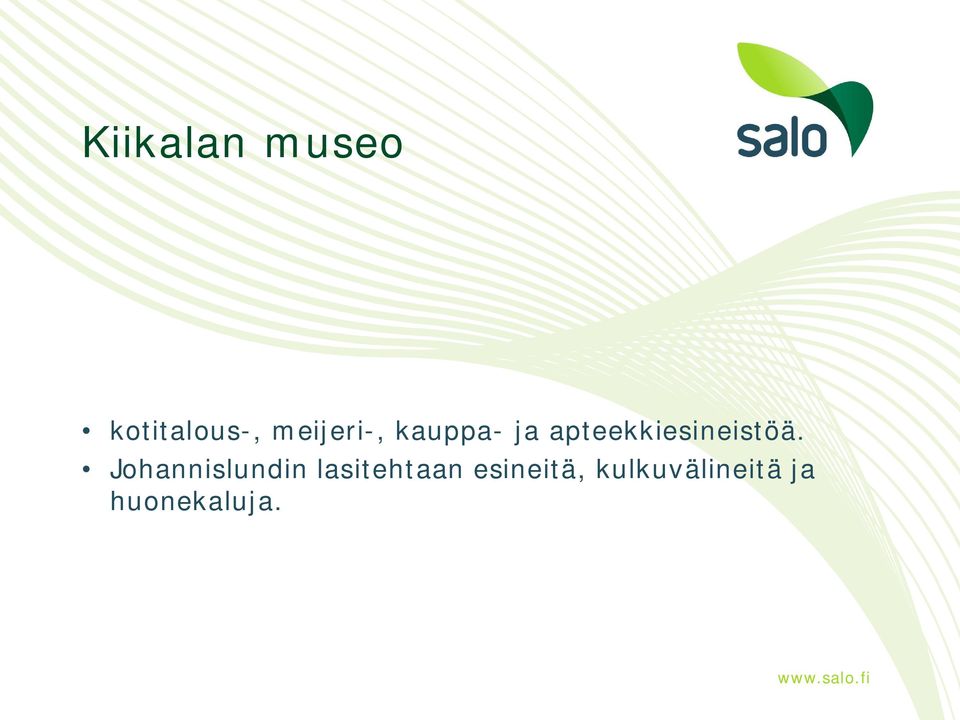 Kiikalan museo

salo

• kotitalous-, meijeri-, kauppa- ja apteekkiesineistöä.
• Johannislundin lasitehtaan esineitä, kulkuvälineitä ja huonekaluja.

www.salo.fi